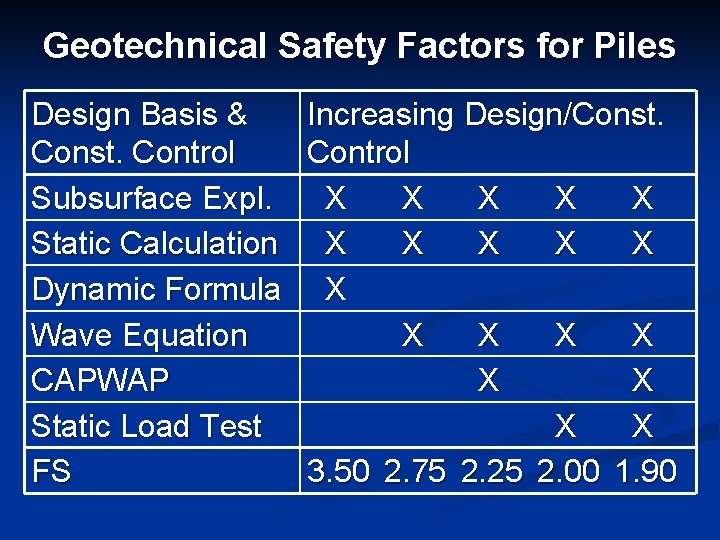 Geotechnical Safety Factors for Piles

| Design Basis & Const. Control | Increasing Design/Const. Control | | | | |
|---|---|---|---|---|---|
| Subsurface Expl. | X | X | X | X | X |
| Static Calculation | X | X | X | X | X |
| Dynamic Formula | X | | | | |
| Wave Equation | | X | X | X | X |
| CAPWAP | | | X | | X |
| Static Load Test | | | | X | X |
| FS | 3.50 | 2.75 | 2.25 | 2.00 | 1.90 |